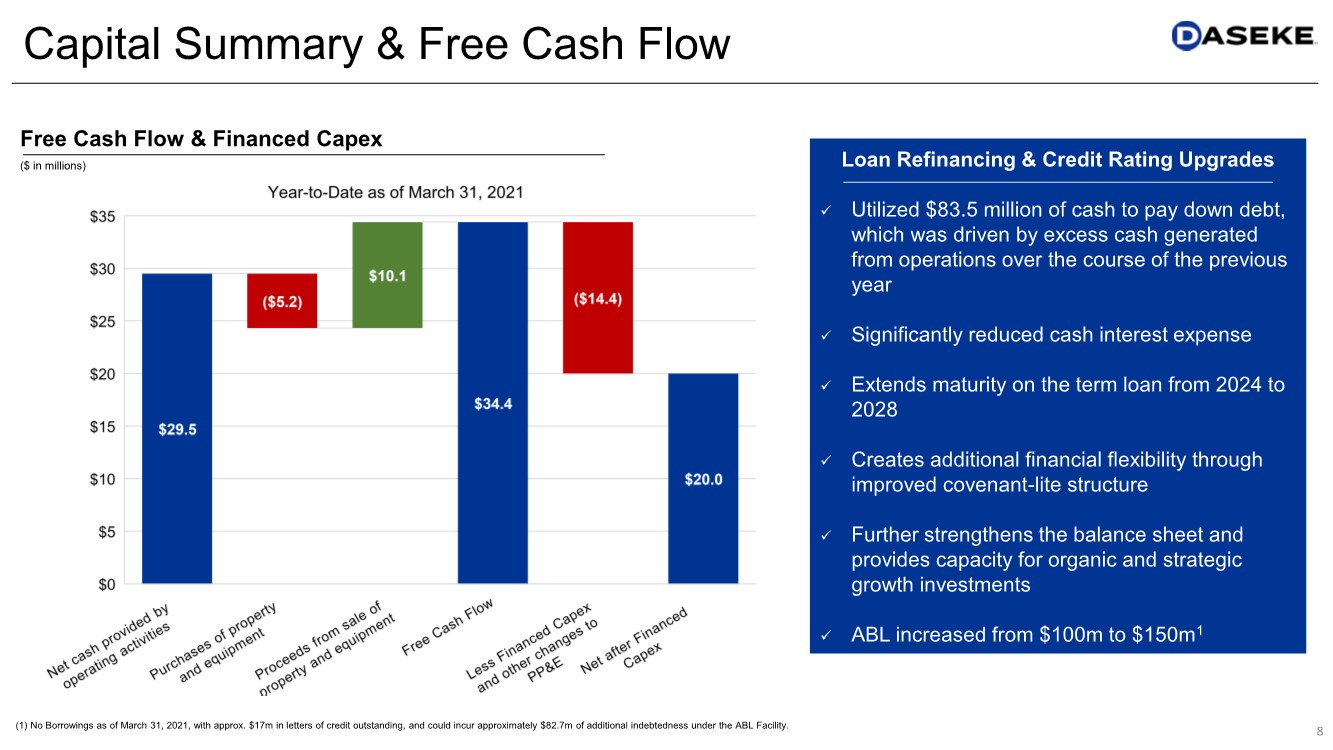 Capital Summary & Free Cash Flow

DASEKE

Free Cash Flow & Financed Capex

($ in millions)

Year-to-Date as of March 31, 2021

$35
$30
$25
$20
$15
$10
$5
$0

$29.5
($5.2)
$10.1
$34.4
($14.4)
$20.0

Net cash provided by operating activities
Purchases of property and equipment
Proceeds from sale of property and equipment
Free Cash Flow
Less Financed Capex and other changes to PP&E
Net after Financed Capex

Loan Refinancing & Credit Rating Upgrades

✓ Utilized $83.5 million of cash to pay down debt, which was driven by excess cash generated from operations over the course of the previous year

✓ Significantly reduced cash interest expense

✓ Extends maturity on the term loan from 2024 to 2028

✓ Creates additional financial flexibility through improved covenant-lite structure

✓ Further strengthens the balance sheet and provides capacity for organic and strategic growth investments

✓ ABL increased from $100m to $150m$^1$

(1) No Borrowings as of March 31, 2021, with approx. $17m in letters of credit outstanding, and could incur approximately $82.7m of additional indebtedness under the ABL Facility.

8